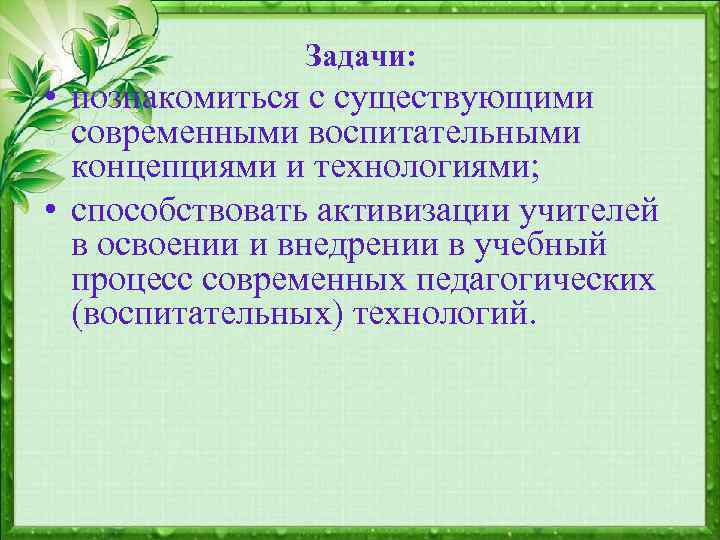 Задачи:

• познакомиться с существующими современными воспитательными концепциями и технологиями;

• способствовать активизации учителей в освоении и внедрении в учебный процесс современных педагогических (воспитательных) технологий.